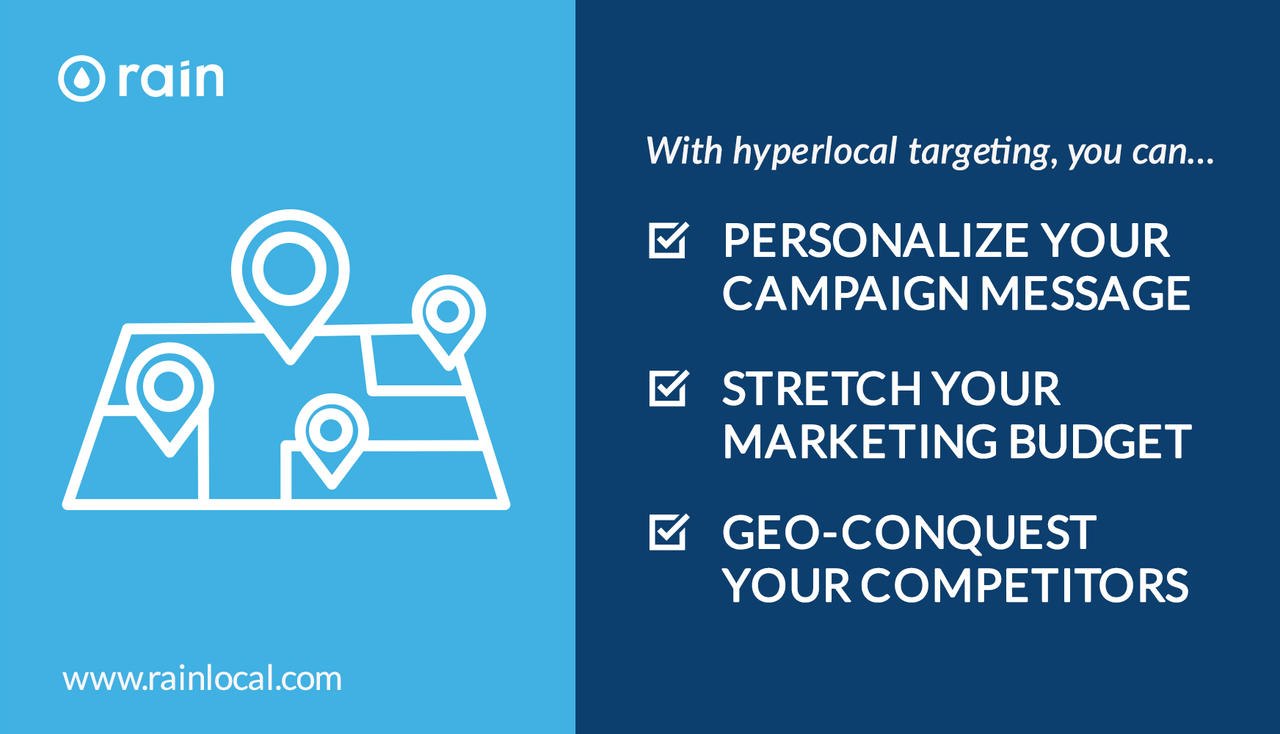 rain

www.rainlocal.com

With hyperlocal targeting, you can...

PERSONALIZE YOUR CAMPAIGN MESSAGE

STRETCH YOUR MARKETING BUDGET

GEO-CONQUEST YOUR COMPETITORS